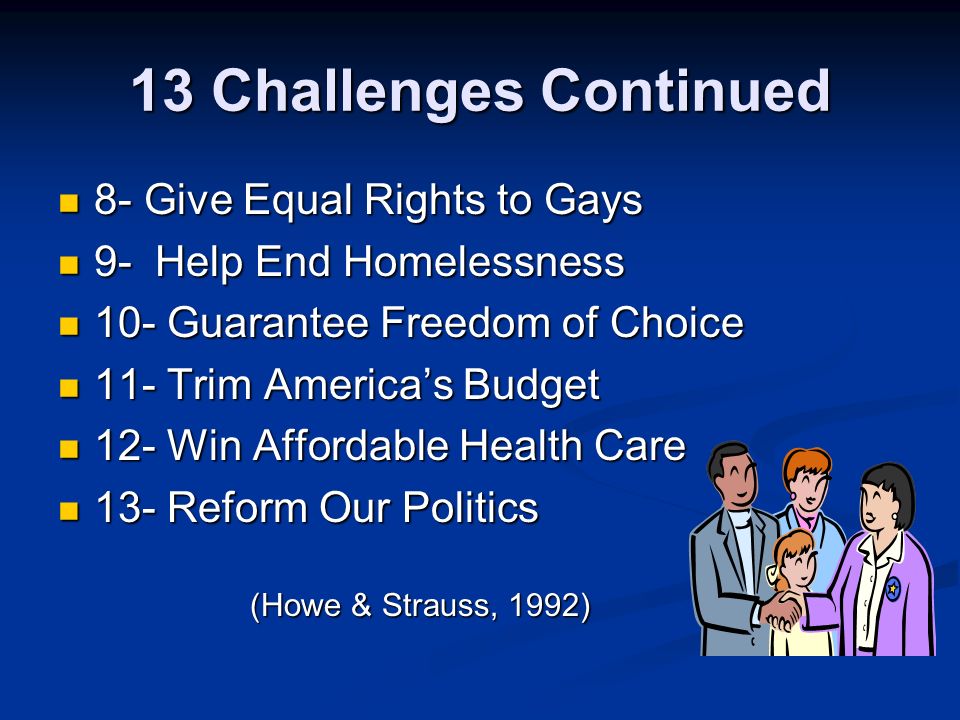 13 Challenges Continued

- 8- Give Equal Rights to Gays
- 9- Help End Homelessness
- 10- Guarantee Freedom of Choice
- 11- Trim America's Budget
- 12- Win Affordable Health Care
- 13- Reform Our Politics

(Howe & Strauss, 1992)